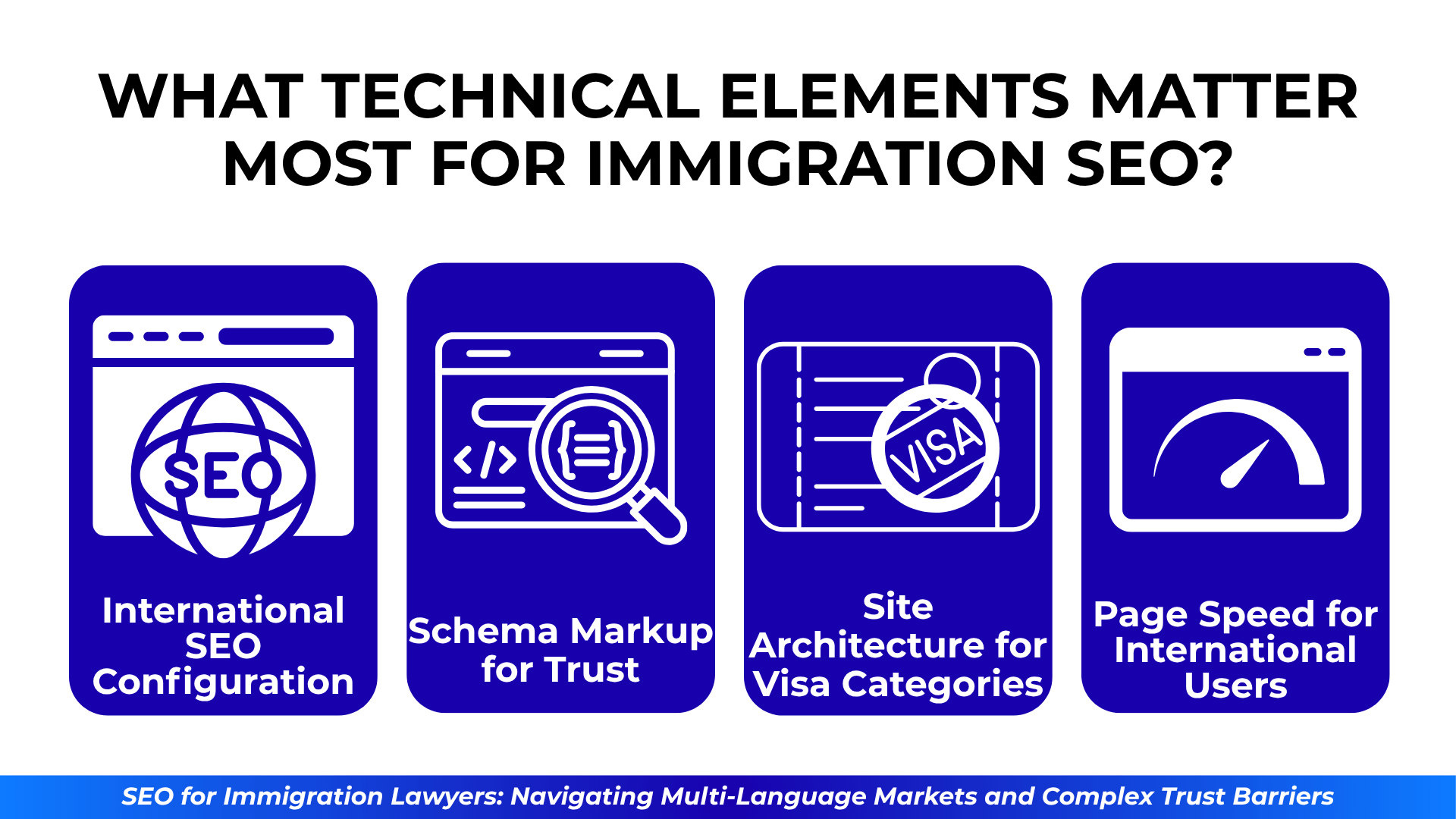 WHAT TECHNICAL ELEMENTS MATTER MOST FOR IMMIGRATION SEO?

SEO

International SEO Configuration

Schema Markup for Trust

VISA

Site Architecture for Visa Categories

Page Speed for International Users

SEO for Immigration Lawyers: Navigating Multi-Language Markets and Complex Trust Barriers